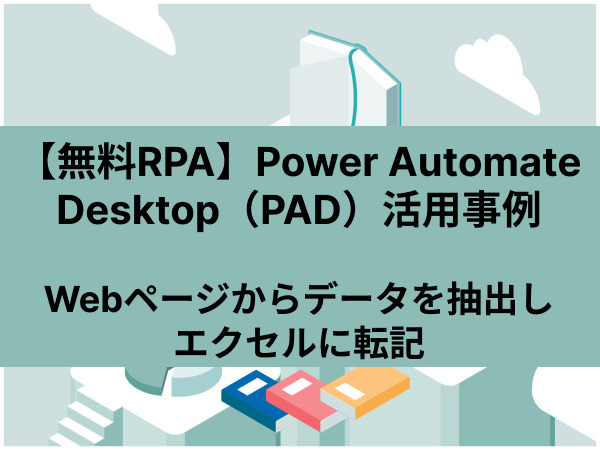 【無料RPA】Power Automate Desktop（PAD）活用事例

Webページからデータを抽出しエクセルに転記